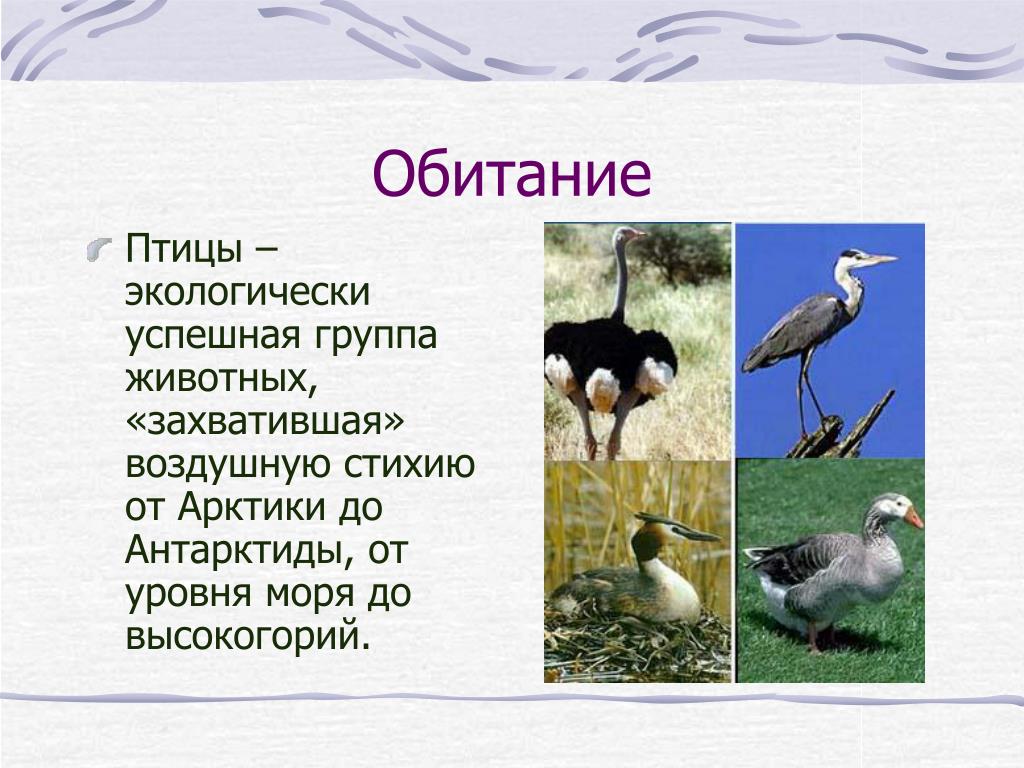 Обитание

Птицы – экологически успешная группа животных, «захватившая» воздушную стихию от Арктики до Антарктиды, от уровня моря до высокогорий.